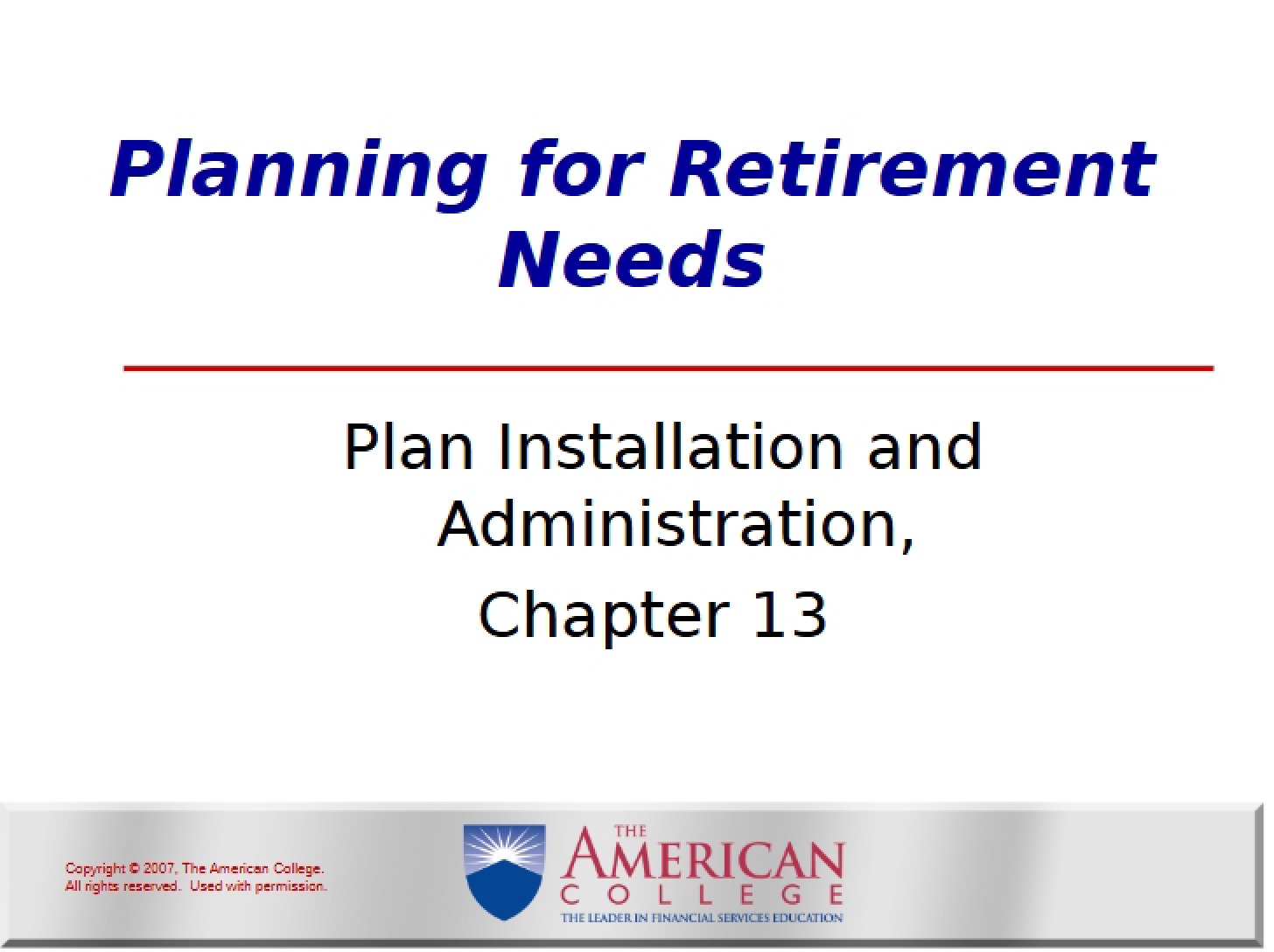 Planning for Retirement Needs

Plan Installation and Administration,

Chapter 13

Copyright © 2007, The American College. All rights reserved. Used with permission.

THE AMERICAN COLLEGE
THE LEADER IN FINANCIAL SERVICES EDUCATION